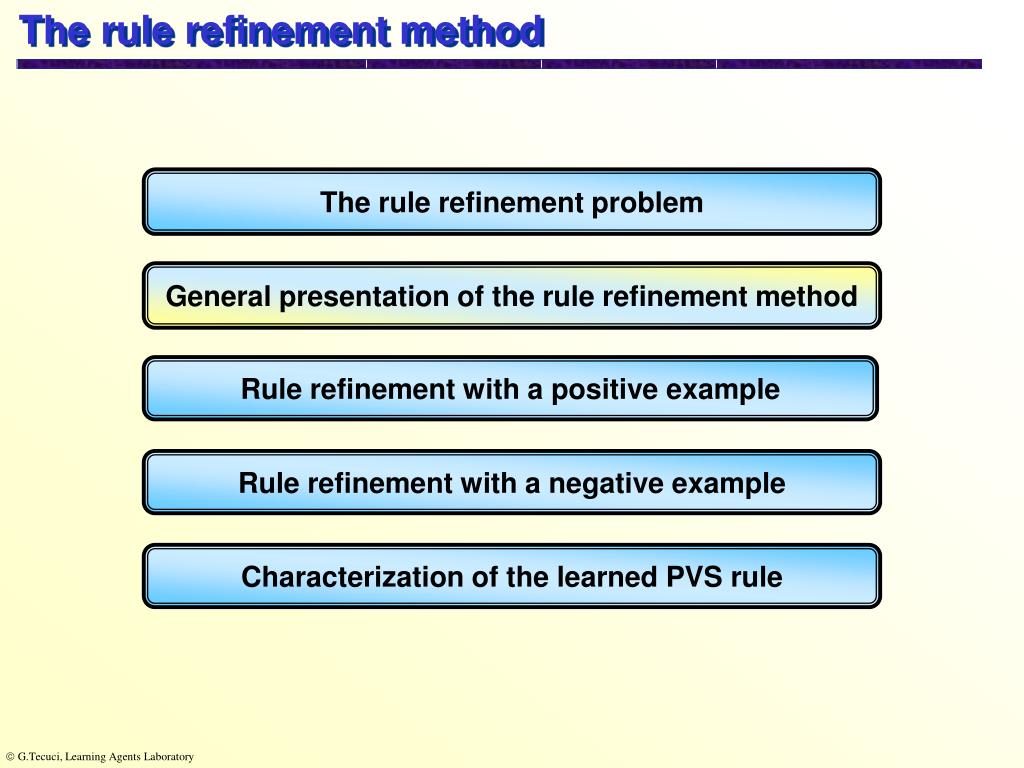 The rule refinement method

The rule refinement problem

General presentation of the rule refinement method

Rule refinement with a positive example

Rule refinement with a negative example

Characterization of the learned PVS rule

© G.Tecuci, Learning Agents Laboratory